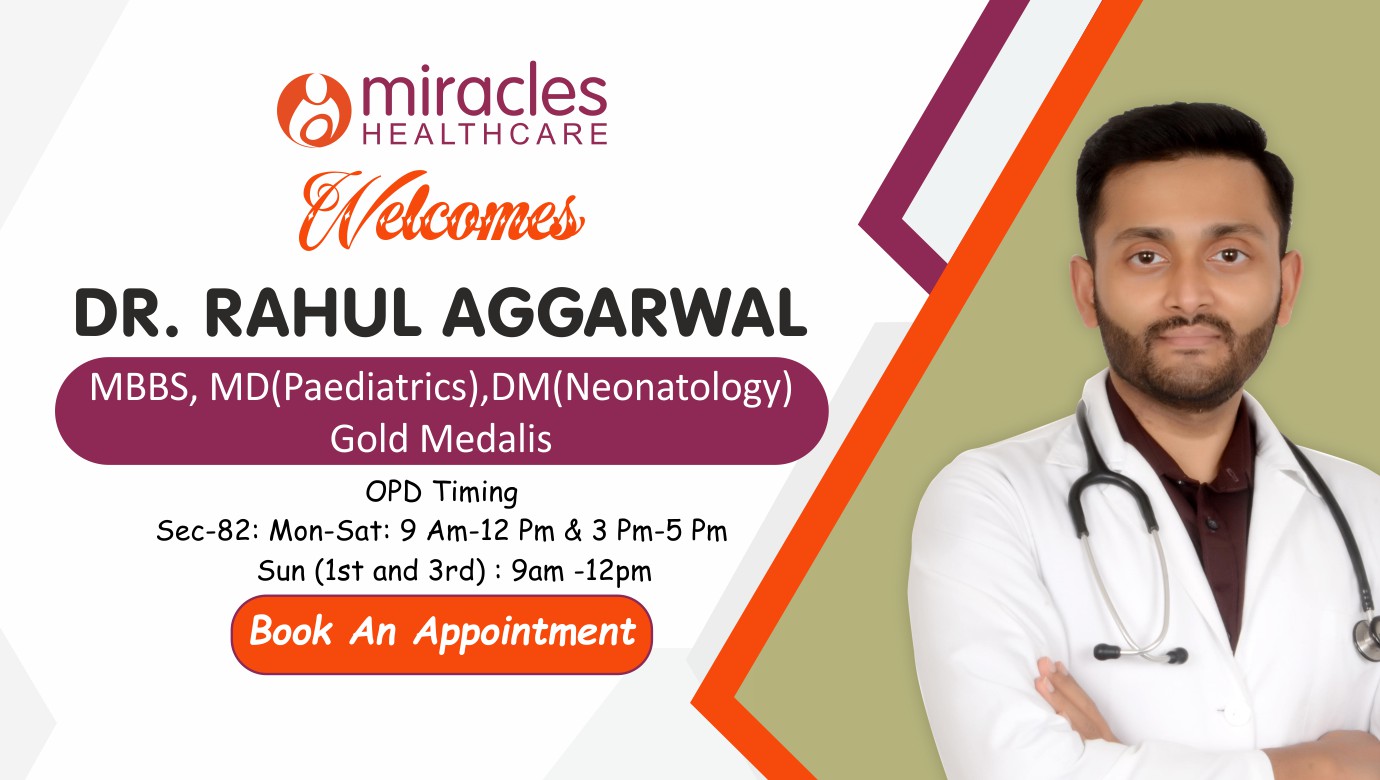 miracles
HEALTHCARE
Welcomes
DR. RAHUL AGGARWAL
MBBS, MD(Paediatrics),DM(Neonatology)
Gold Medalis
OPD Timing
Sec-82: Mon-Sat: 9 Am-12 Pm & 3 Pm-5 Pm
Sun (1st and 3rd) : 9am -12pm
Book An Appointment